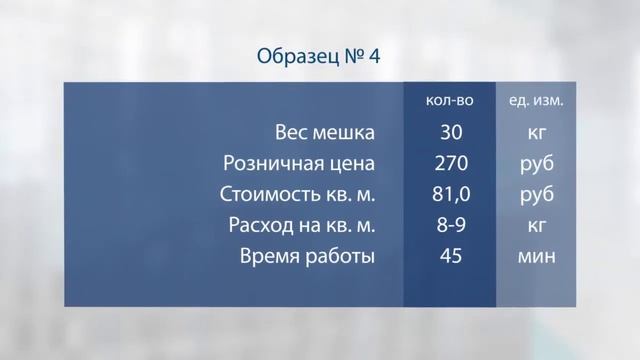 Образец № 4

| | кол-во | ед. изм. |
|---|---|---|
| Вес мешка | 30 | кг |
| Розничная цена | 270 | руб |
| Стоимость кв. м. | 81,0 | руб |
| Расход на кв. м. | 8-9 | кг |
| Время работы | 45 | мин |